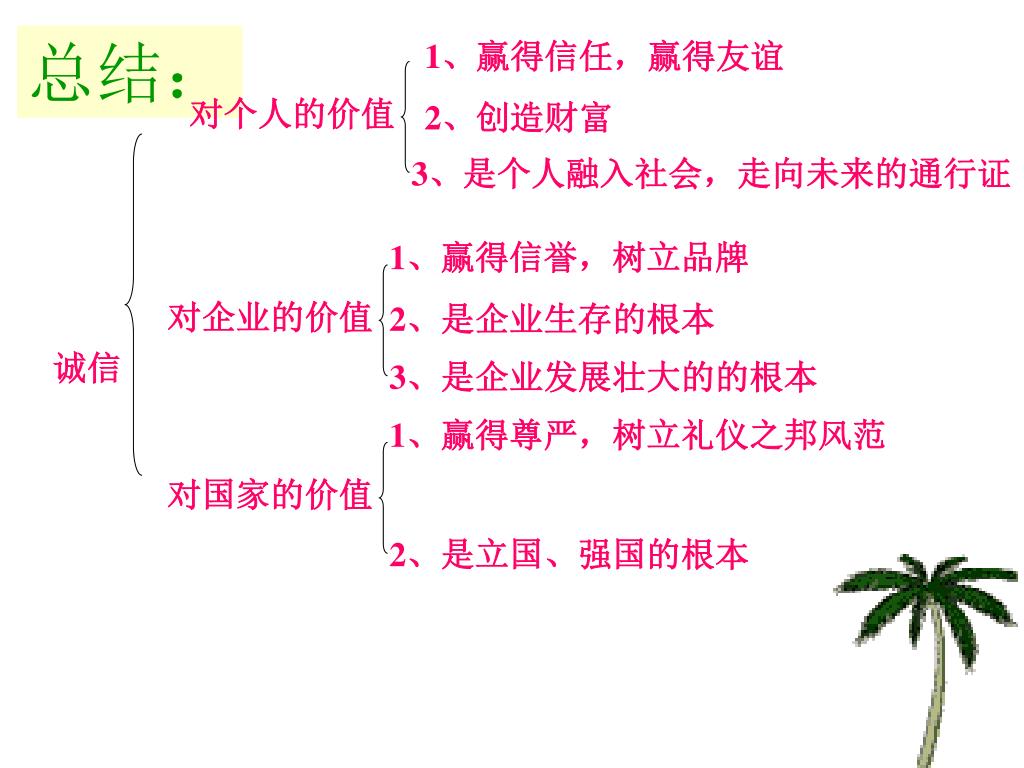 总结:

诚信

对个人的价值
1、赢得信任，赢得友谊
2、创造财富
3、是个人融入社会，走向未来的通行证

对企业的价值
1、赢得信誉，树立品牌
2、是企业生存的根本
3、是企业发展壮大的的根本

对国家的价值
1、赢得尊严，树立礼仪之邦风范
2、是立国、强国的根本